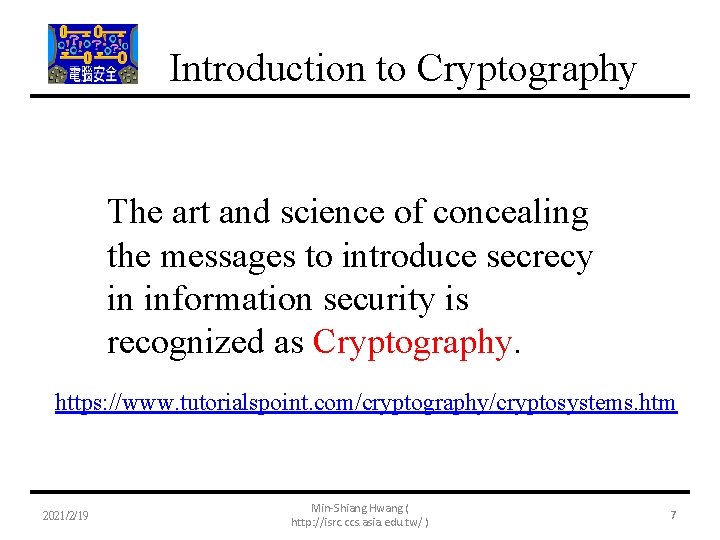 電腦安全

Introduction to Cryptography

The art and science of concealing the messages to introduce secrecy in information security is recognized as Cryptography.

https://www.tutorialspoint.com/cryptography/cryptosystems.htm

2021/2/19

Min-Shiang Hwang ( http://isrc.ccs.asia.edu.tw/ )

7